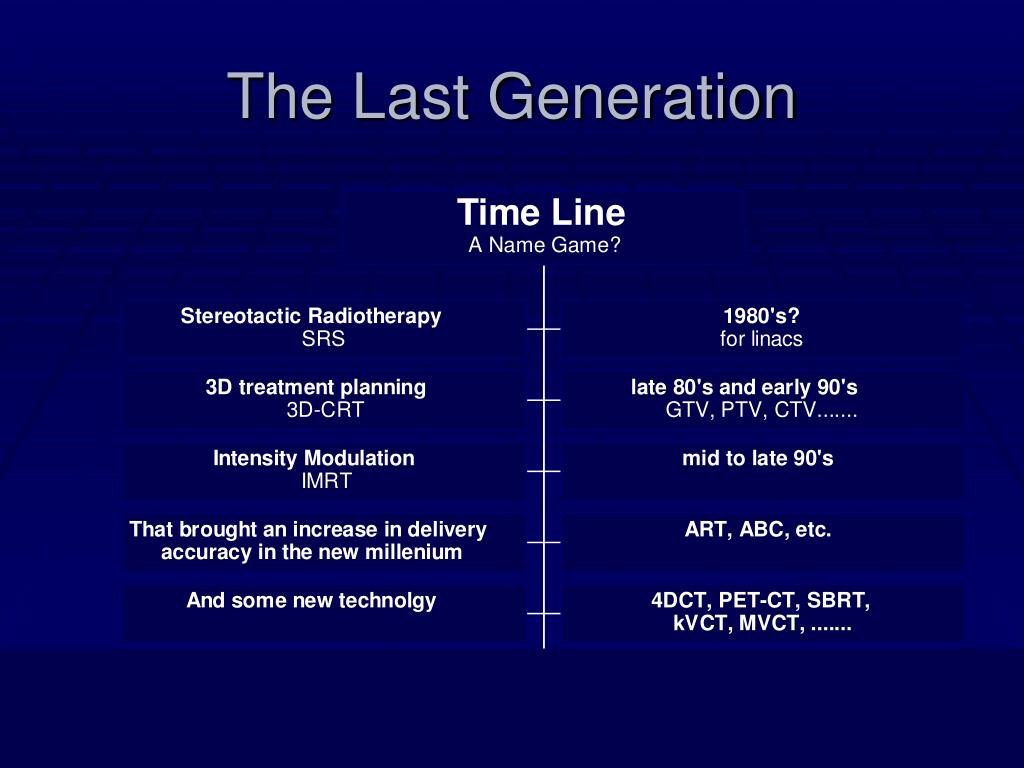 The Last Generation

Time Line
A Name Game?

Stereotactic Radiotherapy
SRS

1980's?
for linacs

3D treatment planning
3D-CRT

late 80's and early 90's
GTV, PTV, CTV.......

Intensity Modulation
IMRT

mid to late 90's

That brought an increase in delivery accuracy in the new millenium

ART, ABC, etc.

And some new technolgy

4DCT, PET-CT, SBRT, kVCT, MVCT, .......